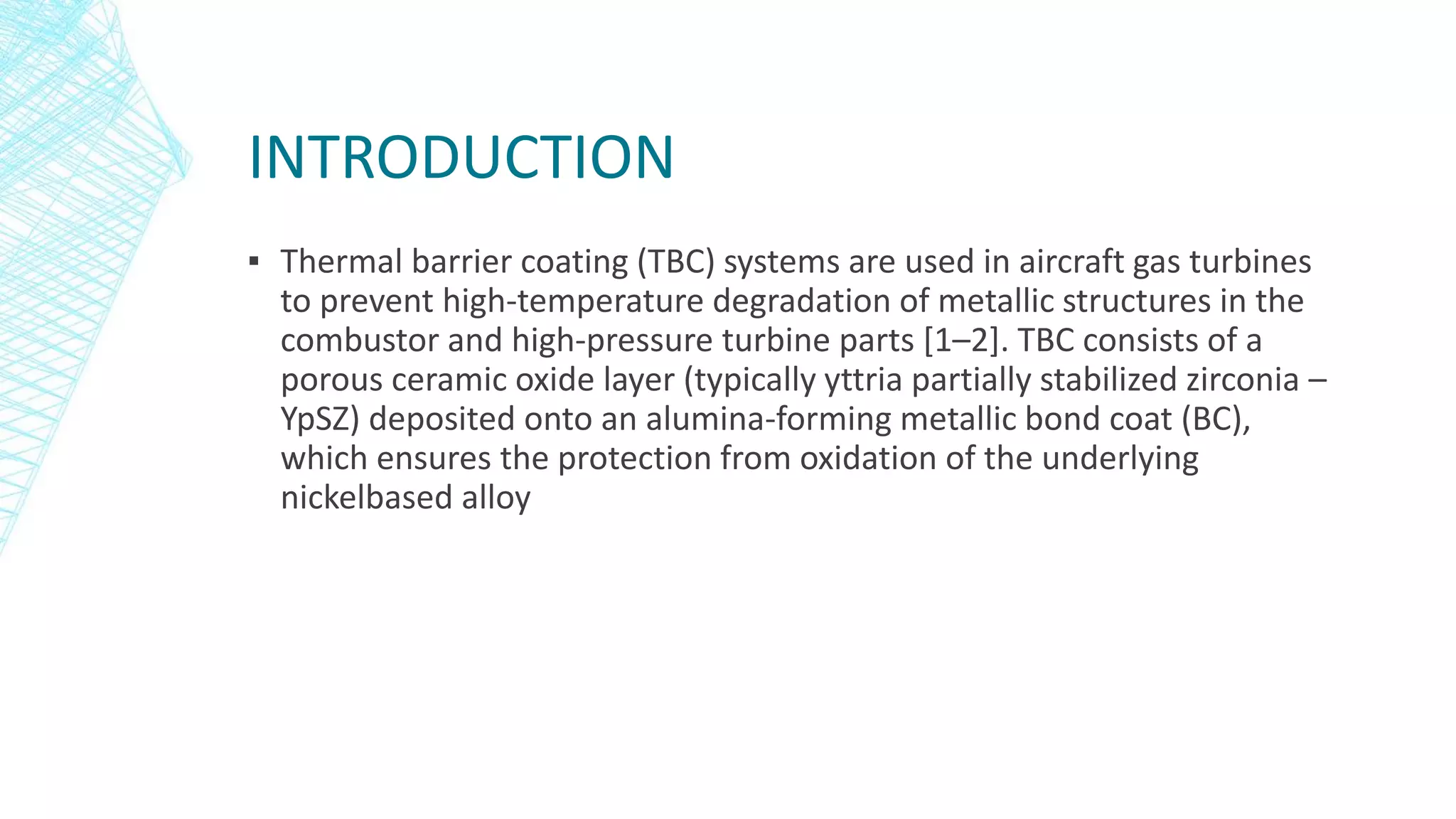 INTRODUCTION

▪ Thermal barrier coating (TBC) systems are used in aircraft gas turbines to prevent high-temperature degradation of metallic structures in the combustor and high-pressure turbine parts [1–2]. TBC consists of a porous ceramic oxide layer (typically yttria partially stabilized zirconia – YpSZ) deposited onto an alumina-forming metallic bond coat (BC), which ensures the protection from oxidation of the underlying nickelbased alloy